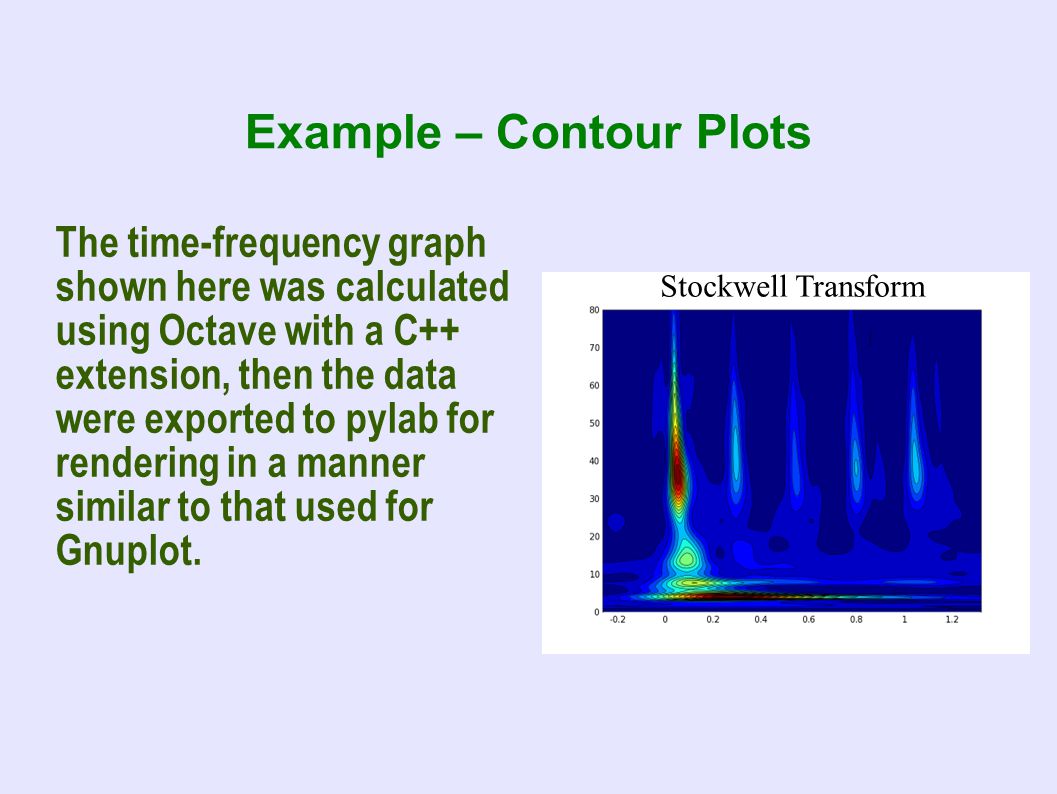 Example – Contour Plots

The time-frequency graph shown here was calculated using Octave with a C++ extension, then the data were exported to pylab for rendering in a manner similar to that used for Gnuplot.

Stockwell Transform

80
70
60
50
40
30
20
10
0

-0.2 0 0.2 0.4 0.6 0.8 1 1.2